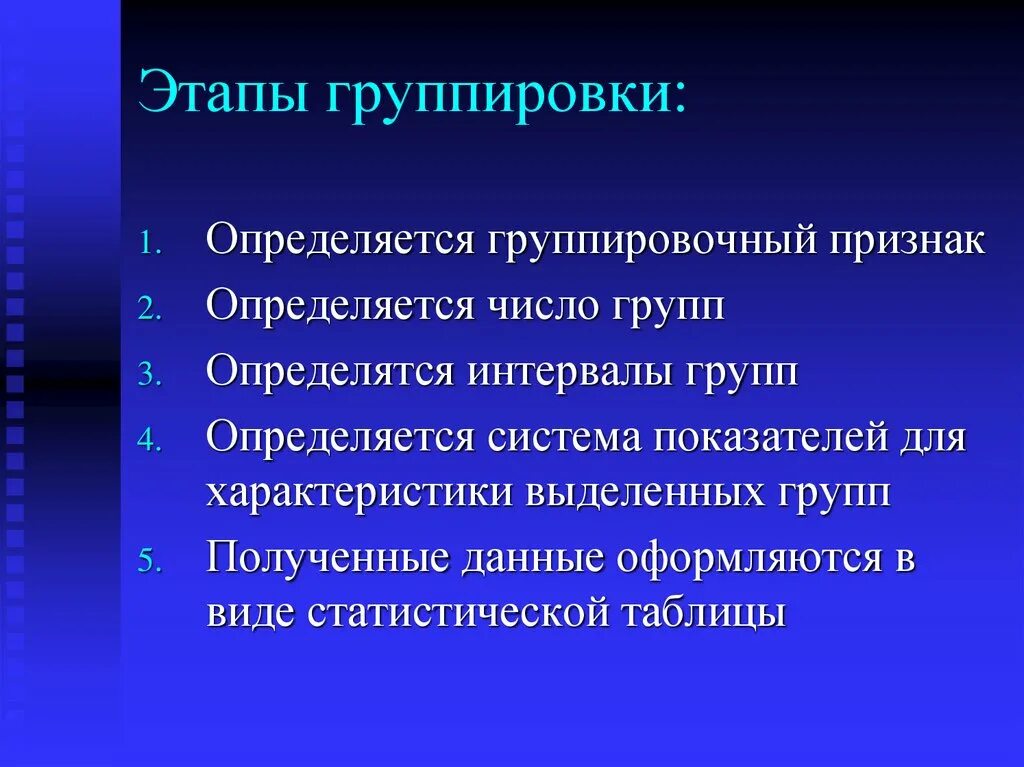 Этапы группировки:

1. Определяется группировочный признак
2. Определяется число групп
3. Определятся интервалы групп
4. Определяется система показателей для характеристики выделенных групп
5. Полученные данные оформляются в виде статистической таблицы